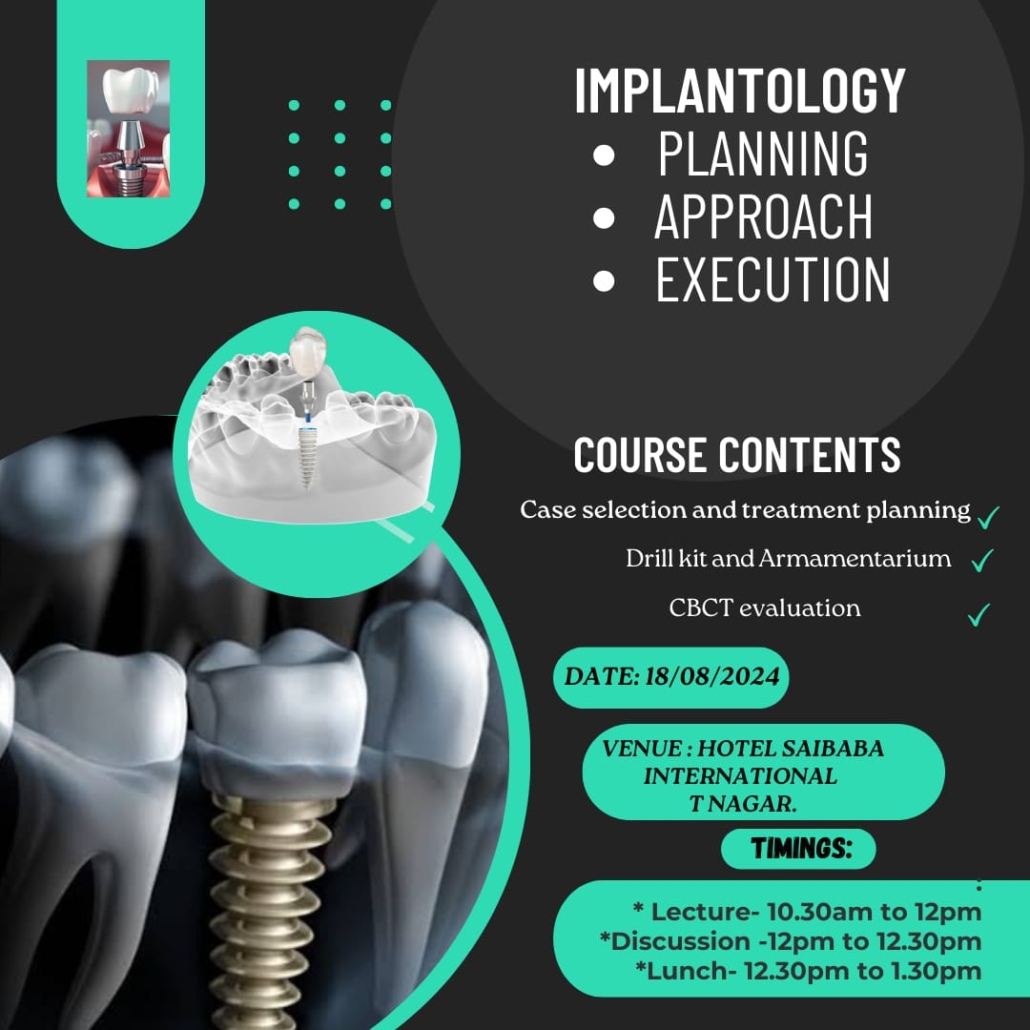 IMPLANTOLOGY
• PLANNING
• APPROACH
• EXECUTION

COURSE CONTENTS
Case selection and treatment planning ✓
Drill kit and Armamentarium ✓
CBCT evaluation ✓

DATE: 18/08/2024

VENUE : HOTEL SAIBABA INTERNATIONAL T NAGAR.

TIMINGS:

* Lecture- 10.30am to 12pm
*Discussion -12pm to 12.30pm
*Lunch- 12.30pm to 1.30pm